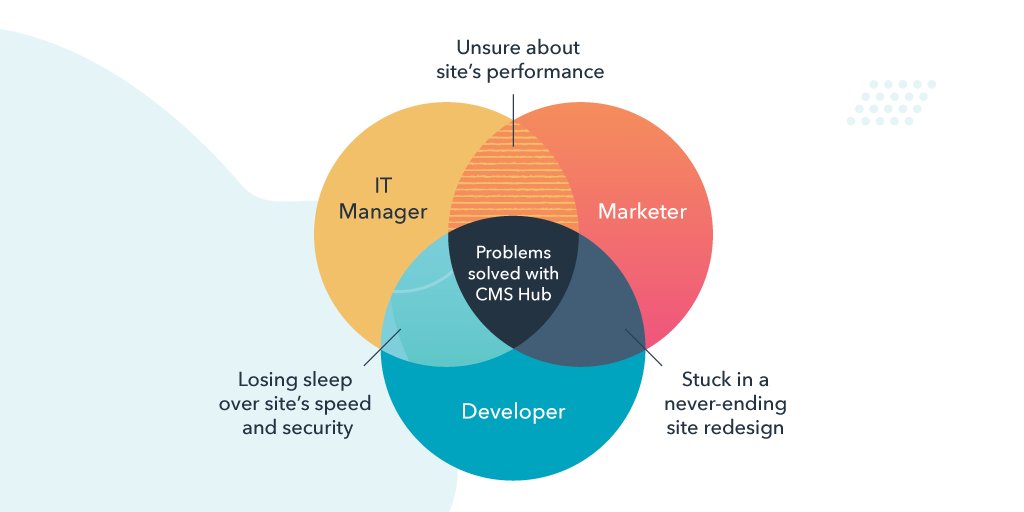 Unsure about site's performance

IT Manager

Marketer

Problems solved with CMS Hub

Losing sleep over site's speed and security

Developer

Stuck in a never-ending site redesign